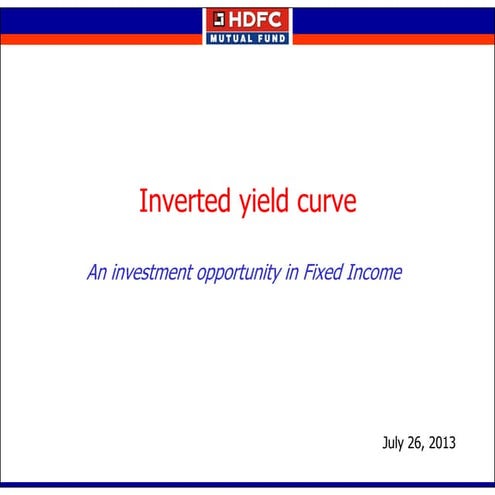 HDFC
MUTUAL FUND

Inverted yield curve

An investment opportunity in Fixed Income

July 26, 2013